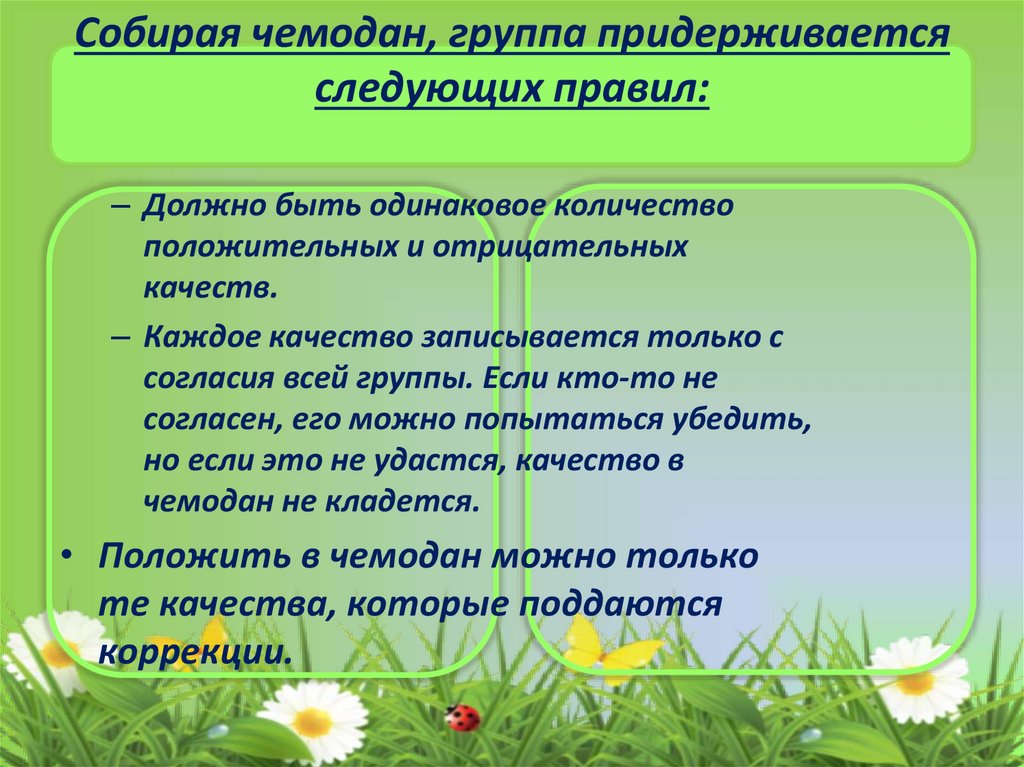 Собирая чемодан, группа придерживается следующих правил:

– Должно быть одинаковое количество положительных и отрицательных качеств.

– Каждое качество записывается только с согласия всей группы. Если кто-то не согласен, его можно попытаться убедить, но если это не удастся, качество в чемодан не кладется.

• Положить в чемодан можно только те качества, которые поддаются коррекции.